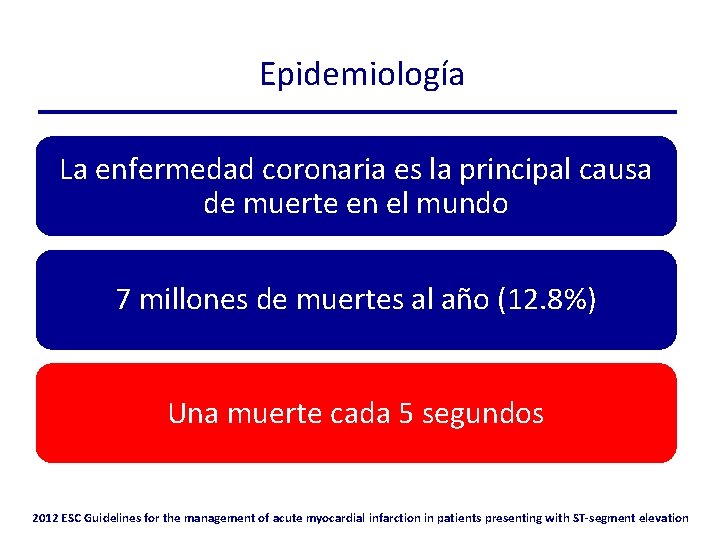 Epidemiología

La enfermedad coronaria es la principal causa de muerte en el mundo

7 millones de muertes al año (12.8%)

Una muerte cada 5 segundos

2012 ESC Guidelines for the management of acute myocardial infarction in patients presenting with ST-segment elevation